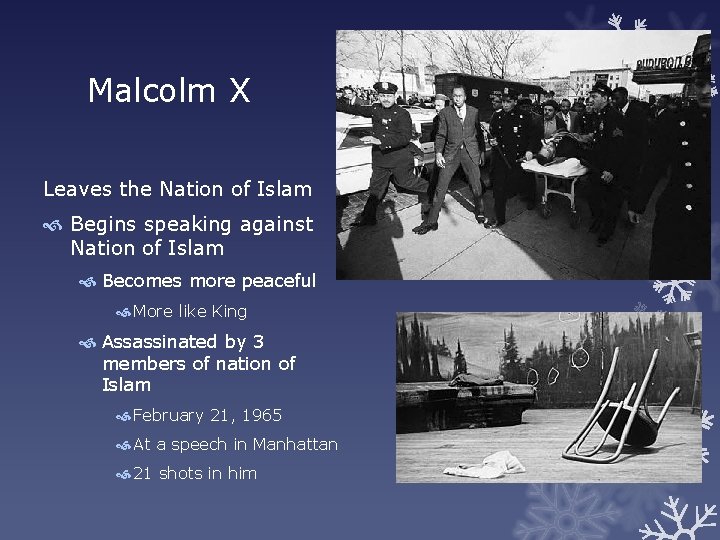 Malcolm X

Leaves the Nation of Islam

Begins speaking against Nation of Islam

Becomes more peaceful

More like King

Assassinated by 3 members of nation of Islam

February 21, 1965

At a speech in Manhattan

21 shots in him

AUDUBON